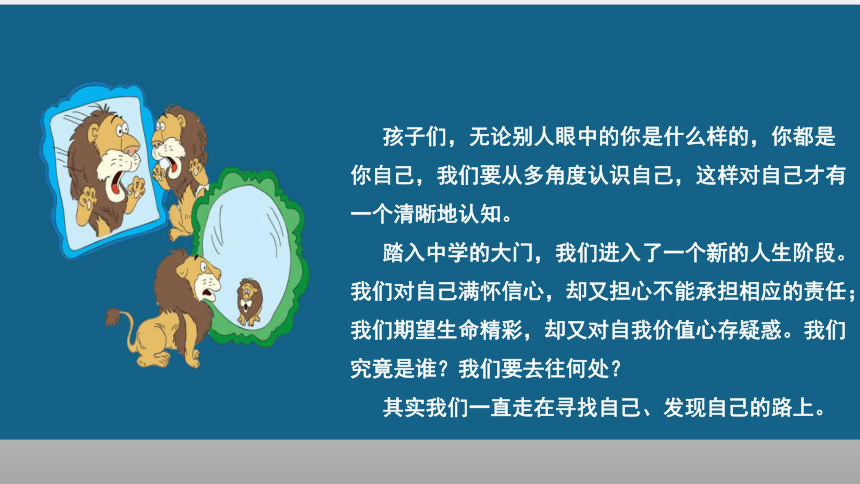 孩子们，无论别人眼中的你是什么样的，你都是你自己，我们要从多角度认识自己，这样对自己才有一个清晰地认知。

踏入中学的大门，我们进入了一个新的人生阶段。我们对自己满怀信心，却又担心不能承担相应的责任；我们期望生命精彩，却又对自我价值心存疑惑。我们究竟是谁？我们要去往何处？

其实我们一直走在寻找自己、发现自己的路上。